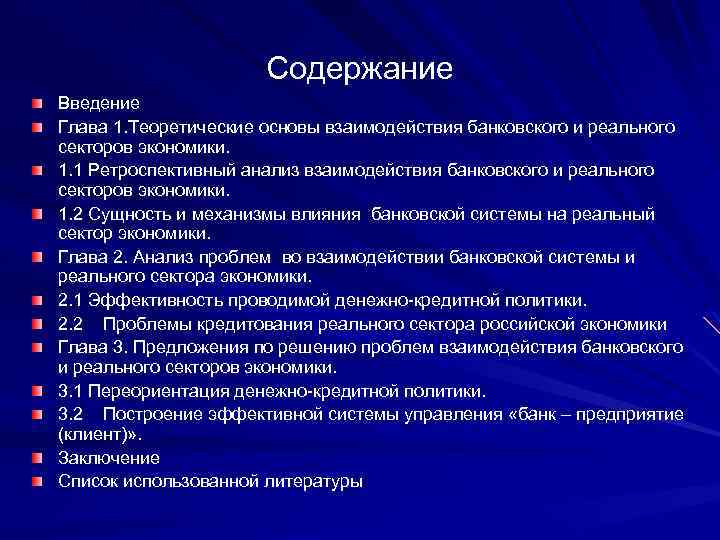 Содержание

Введение

Глава 1.Теоретические основы взаимодействия банковского и реального секторов экономики.

1.1 Ретроспективный анализ взаимодействия банковского и реального секторов экономики.

1.2 Сущность и механизмы влияния банковской системы на реальный сектор экономики.

Глава 2. Анализ проблем во взаимодействии банковской системы и реального сектора экономики.

2.1 Эффективность проводимой денежно-кредитной политики.

2.2 Проблемы кредитования реального сектора российской экономики

Глава 3. Предложения по решению проблем взаимодействия банковского и реального секторов экономики.

3.1 Переориентация денежно-кредитной политики.

3.2 Построение эффективной системы управления «банк – предприятие (клиент)».

Заключение

Список использованной литературы